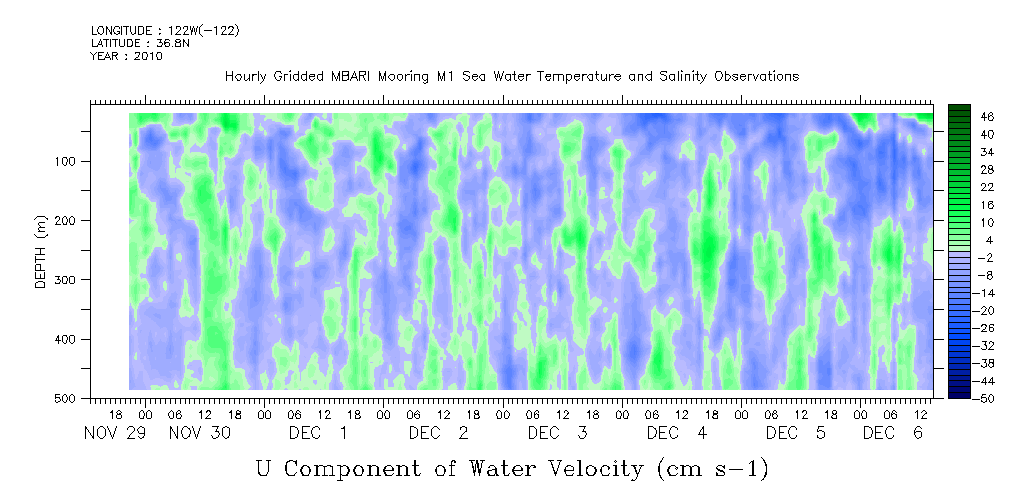 LONGITUDE : 122W(-122)
LATITUDE : 36.8N
YEAR : 2010

Hourly Gridded MBARI Mooring M1 Sea Water Temperature and Salinity Observations

DEPTH (m)

100
200
300
400
500

46
40
34
28
22
16
10
4
-2
-8
-14
-20
-26
-32
-38
-44
-50

18 00 06 12 18 00 06 12 18 00 06 12 18 00 06 12 18 00 06 12 18 00 06 12 18 00 06 12 18 00 06 12

NOV 29 NOV 30 DEC 1 DEC 2 DEC 3 DEC 4 DEC 5 DEC 6

U Component of Water Velocity (cm s-1)